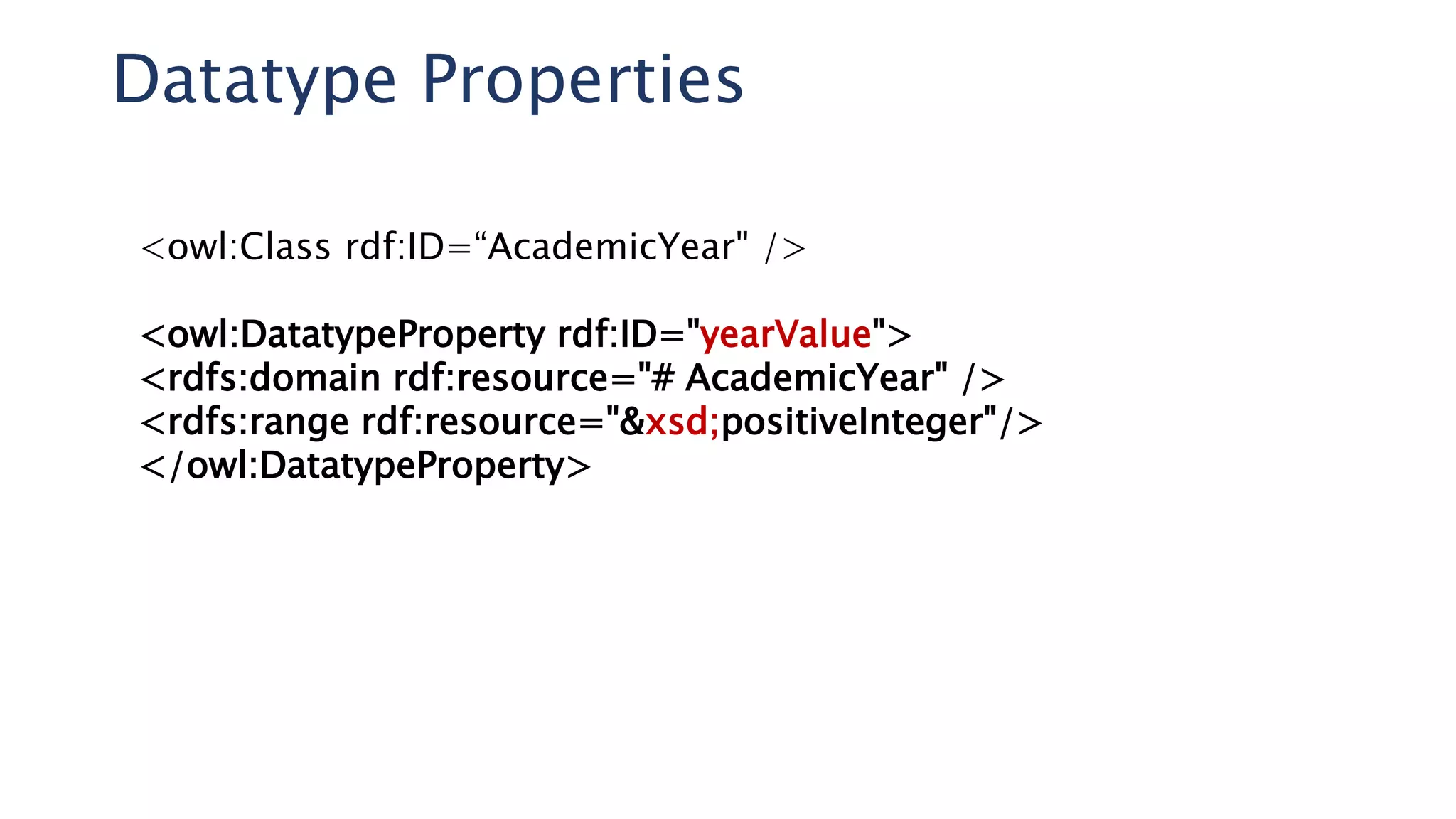 Datatype Properties

<owl:Class rdf:ID=“AcademicYear" />

<owl:DatatypeProperty rdf:ID="yearValue">
<rdfs:domain rdf:resource="# AcademicYear" />
<rdfs:range rdf:resource="&xsd;positiveInteger"/>
</owl:DatatypeProperty>